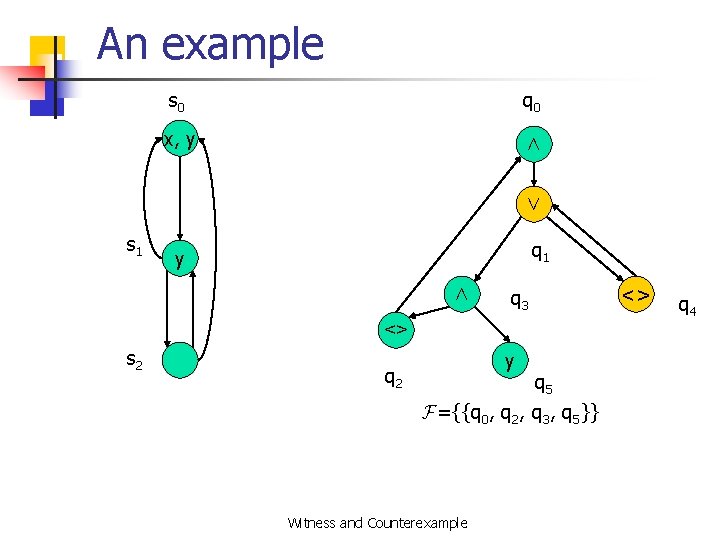 An example

$s_0$

x, y

$s_1$

y

$s_2$

$q_0$

$\wedge$

$\vee$

$q_1$

$\wedge$

$q_3$

<>

$q_4$

<>

y

$q_2$

$q_5$

$\mathcal{F}=\{\{q_0, q_2, q_3, q_5\}\}$

Witness and Counterexample